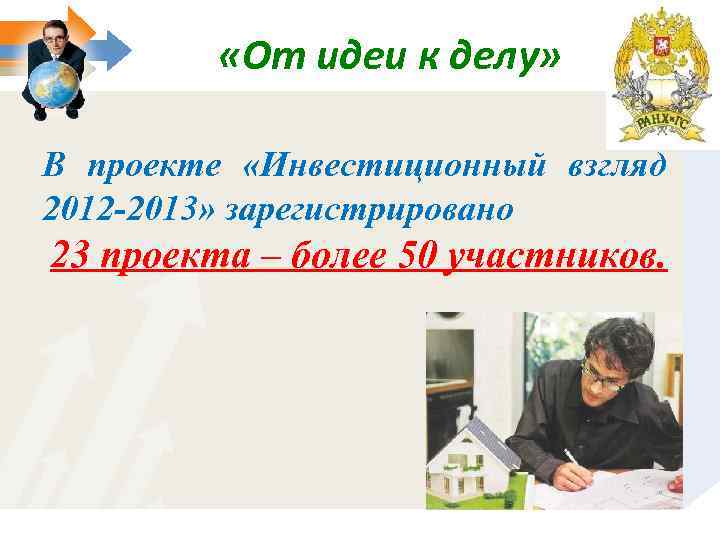 «От идеи к делу»

РАНХиГС

В проекте «Инвестиционный взгляд 2012-2013» зарегистрировано

23 проекта – более 50 участников.